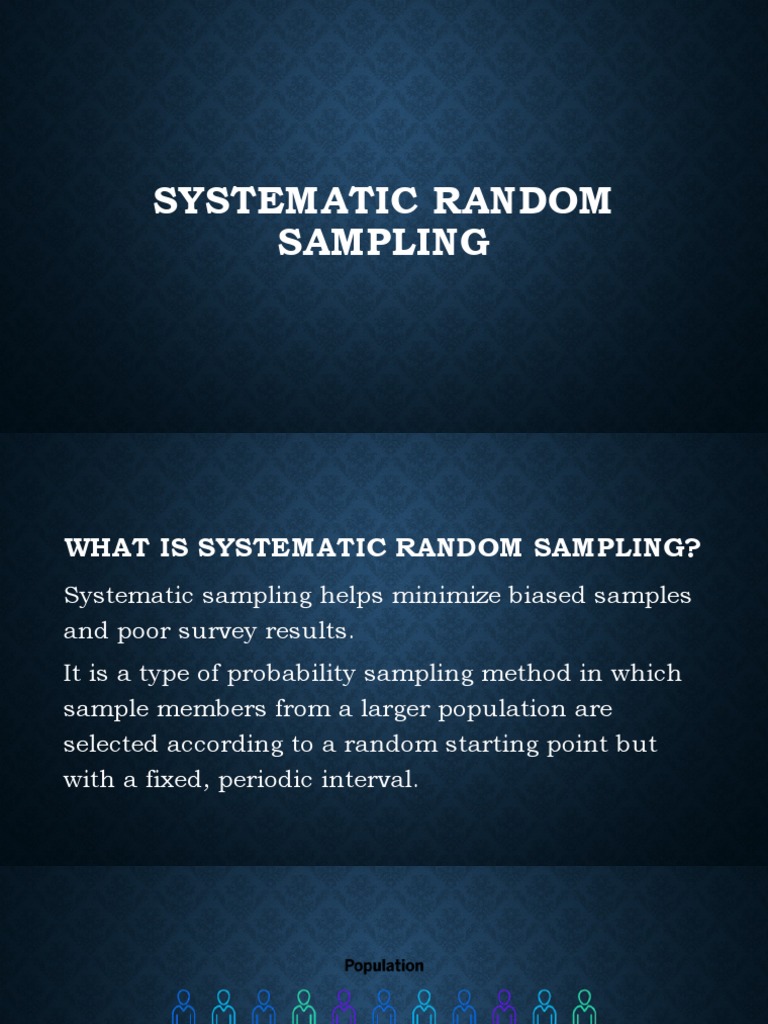 SYSTEMATIC RANDOM SAMPLING

WHAT IS SYSTEMATIC RANDOM SAMPLING?

Systematic sampling helps minimize biased samples and poor survey results.

It is a type of probability sampling method in which sample members from a larger population are selected according to a random starting point but with a fixed, periodic interval.

Population